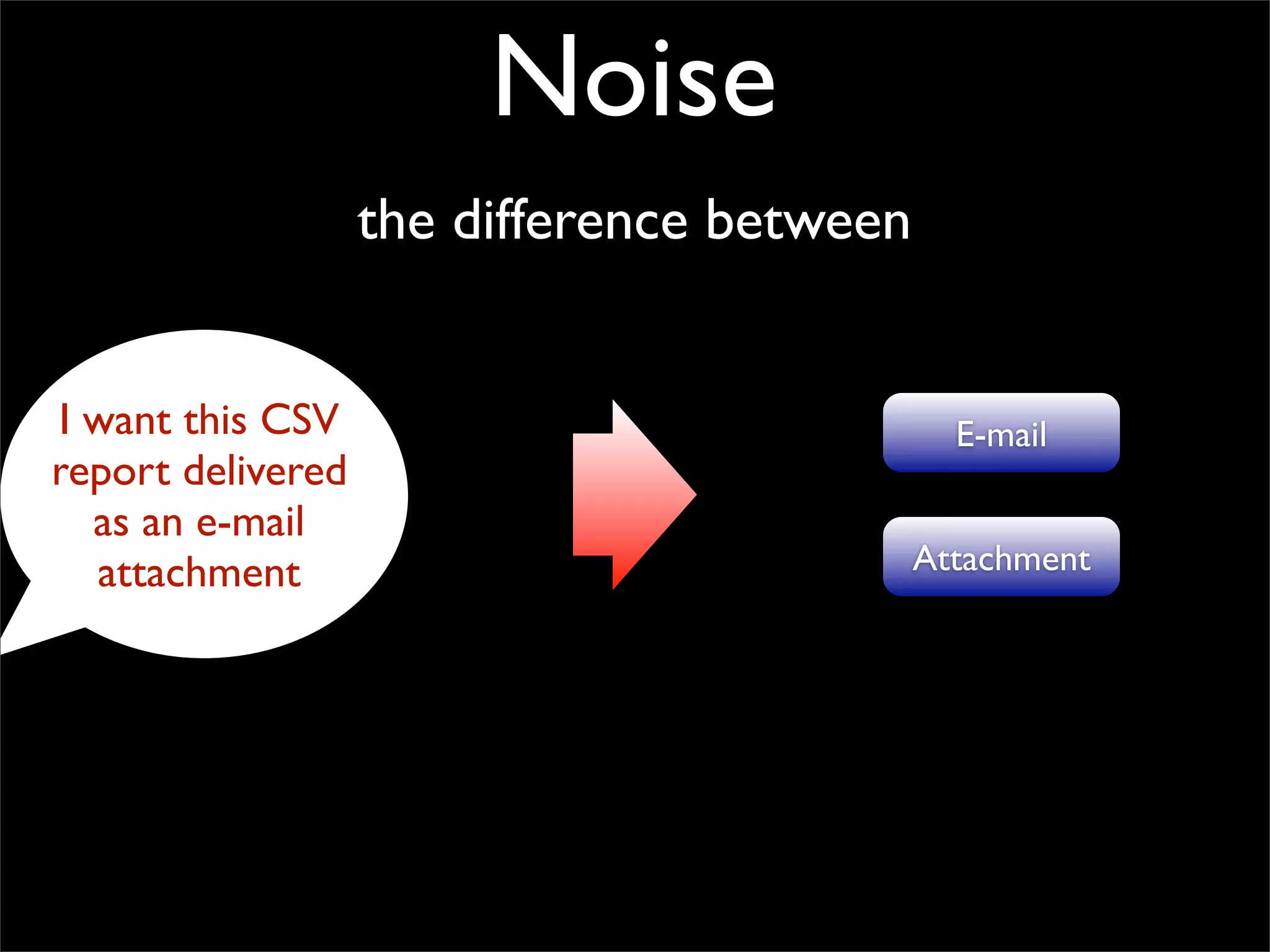 Noise

the difference between

I want this CSV report delivered as an e-mail attachment

E-mail

Attachment